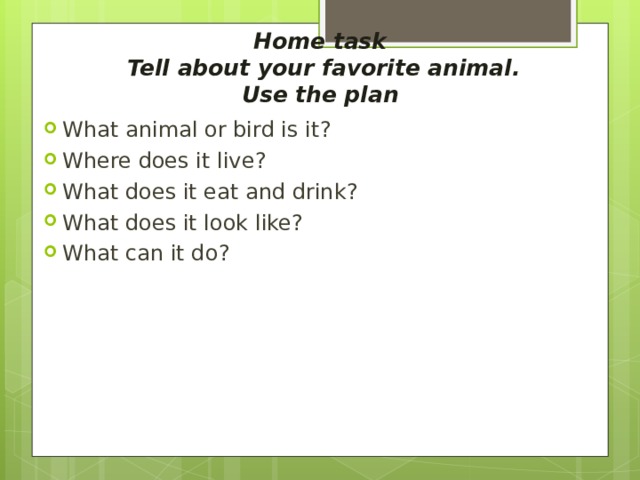 Home task
Tell about your favorite animal.
Use the plan

What animal or bird is it?
Where does it live?
What does it eat and drink?
What does it look like?
What can it do?